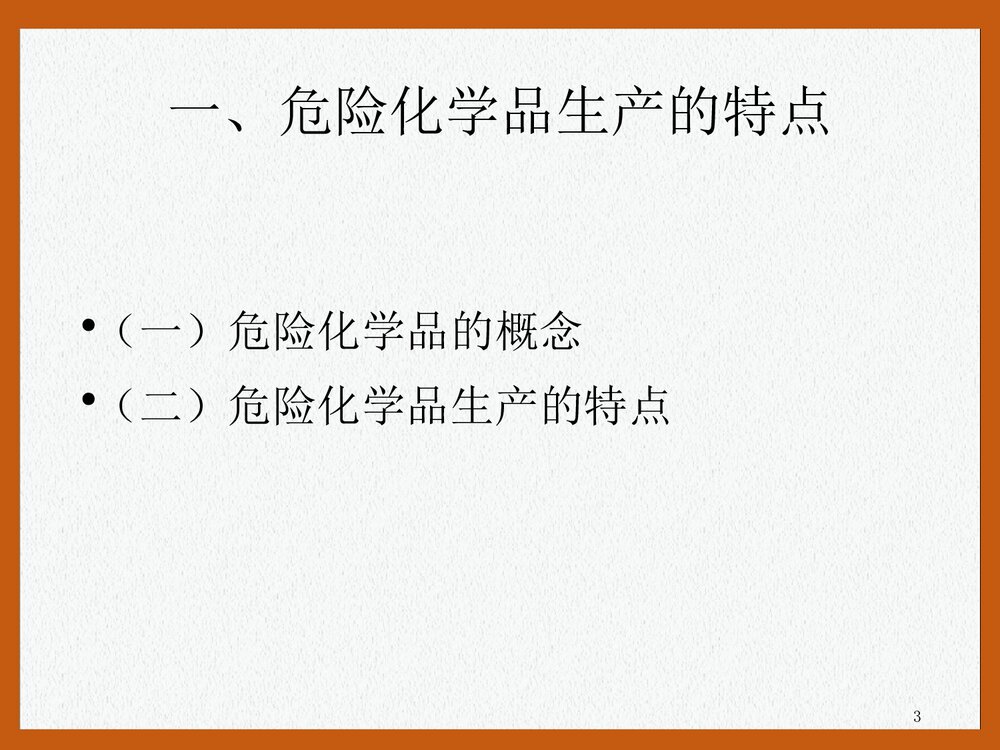 一、危险化学品生产的特点

• （一）危险化学品的概念
• （二）危险化学品生产的特点

3